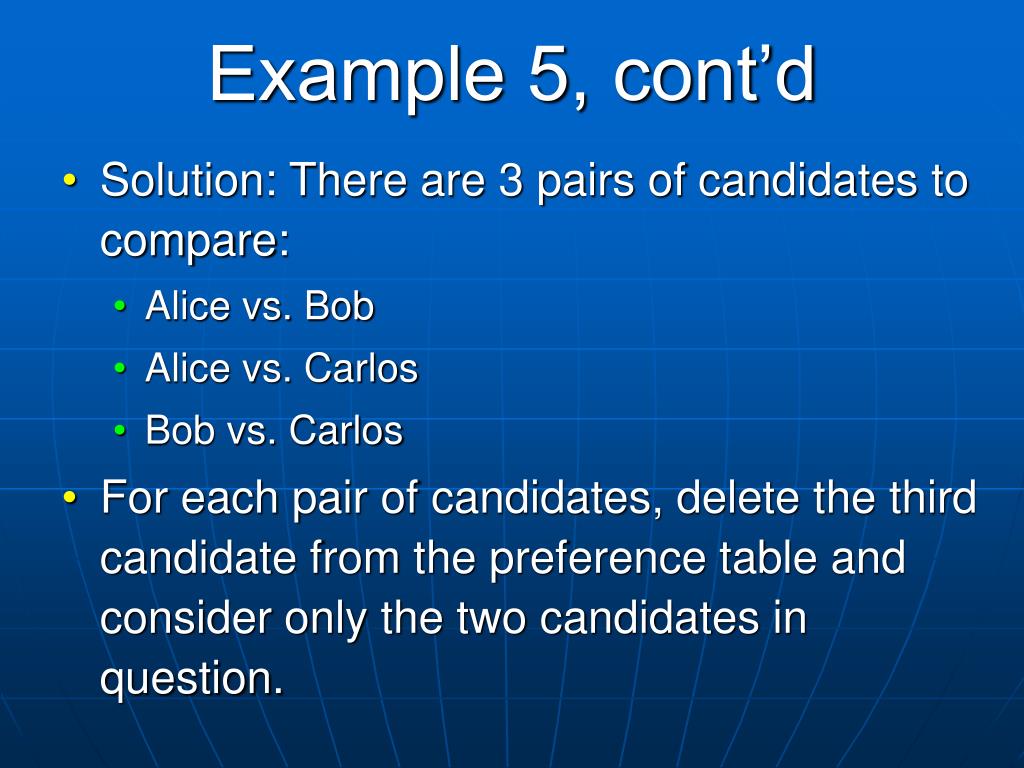 Example 5, cont’d

• Solution: There are 3 pairs of candidates to compare:
  • Alice vs. Bob
  • Alice vs. Carlos
  • Bob vs. Carlos
• For each pair of candidates, delete the third candidate from the preference table and consider only the two candidates in question.